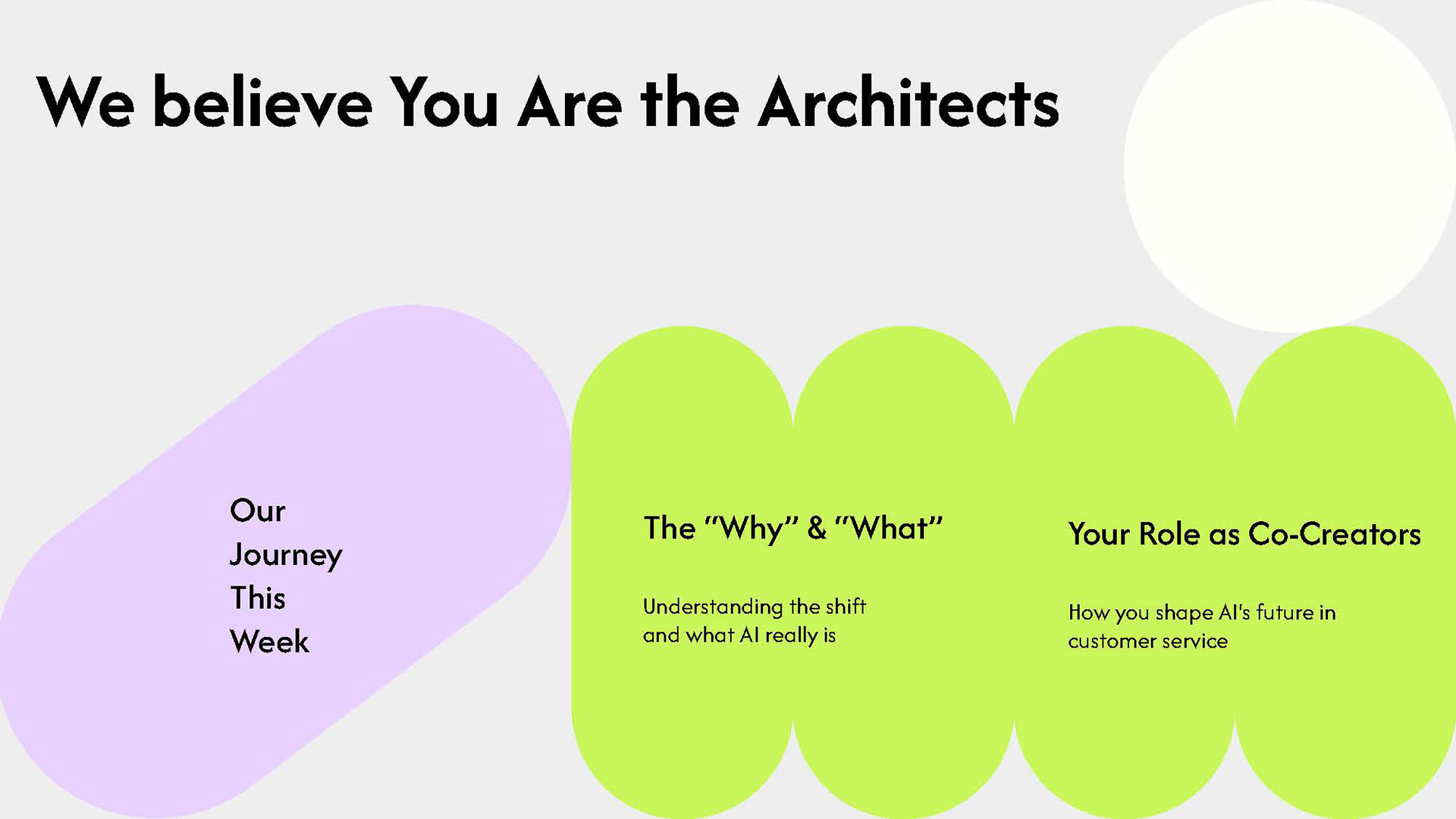 We believe You Are the Architects

Our Journey This Week

The “Why” & “What”

Understanding the shift and what AI really is

Your Role as Co-Creators

How you shape AI's future in customer service